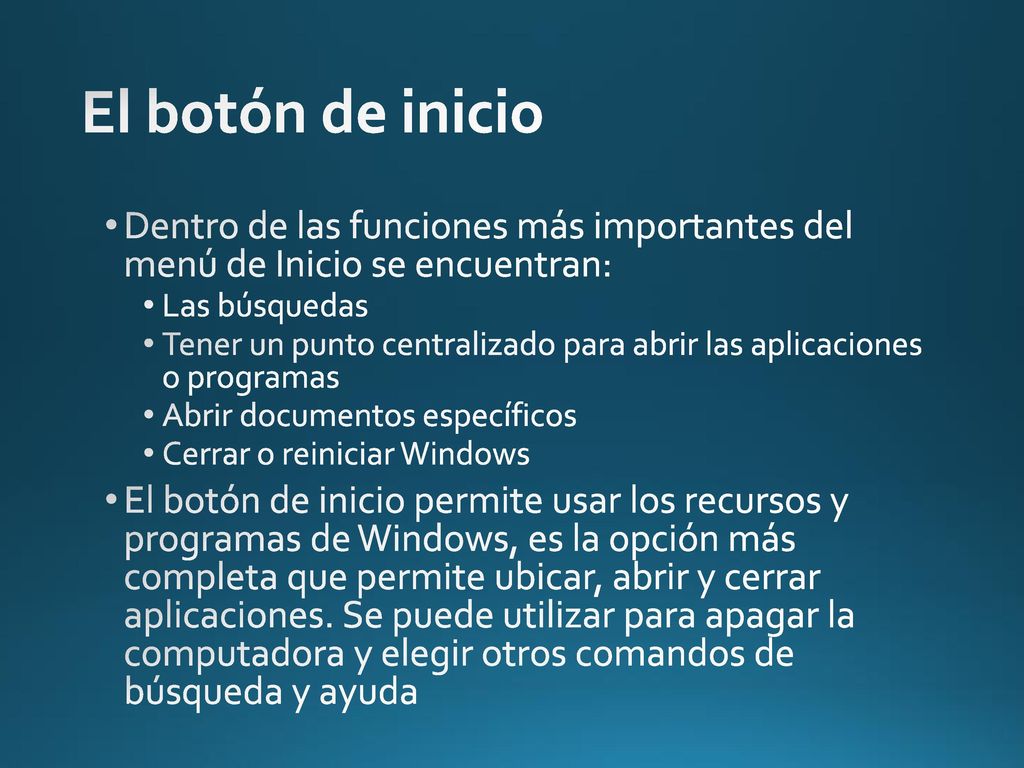 El botón de inicio

• Dentro de las funciones más importantes del menú de Inicio se encuentran:
  • Las búsquedas
  • Tener un punto centralizado para abrir las aplicaciones o programas
  • Abrir documentos específicos
  • Cerrar o reiniciar Windows
• El botón de inicio permite usar los recursos y programas de Windows, es la opción más completa que permite ubicar, abrir y cerrar aplicaciones. Se puede utilizar para apagar la computadora y elegir otros comandos de búsqueda y ayuda